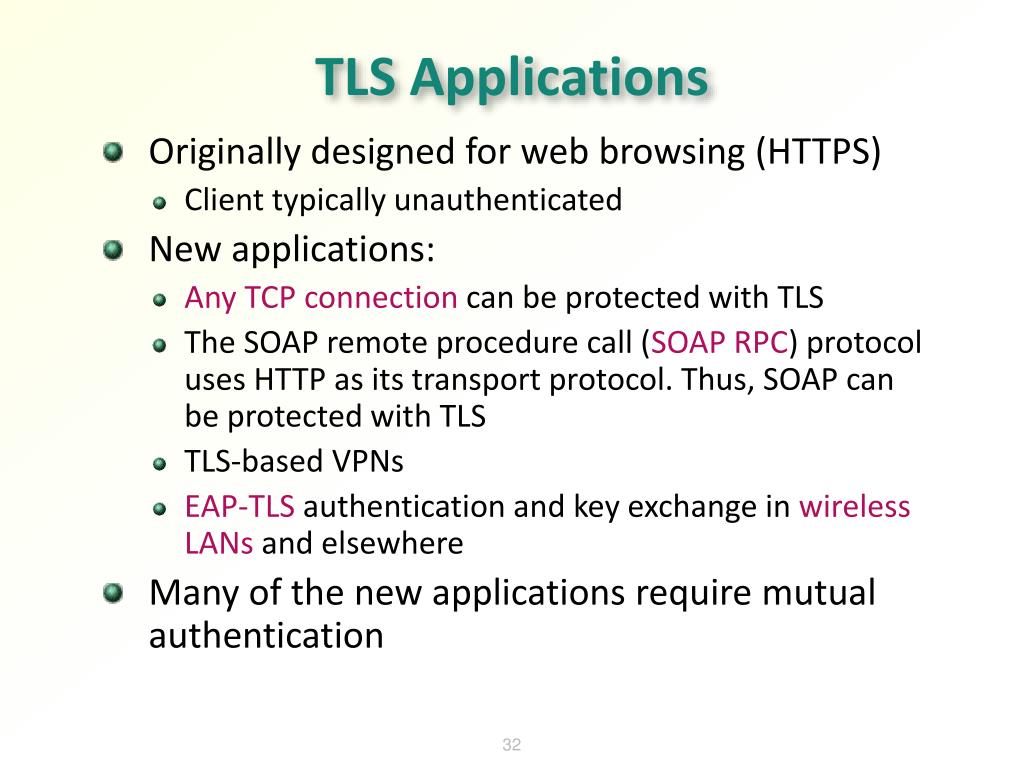 TLS Applications

Originally designed for web browsing (HTTPS)

Client typically unauthenticated

New applications:

Any TCP connection can be protected with TLS

The SOAP remote procedure call (SOAP RPC) protocol uses HTTP as its transport protocol. Thus, SOAP can be protected with TLS

TLS-based VPNs

EAP-TLS authentication and key exchange in wireless LANs and elsewhere

Many of the new applications require mutual authentication

32